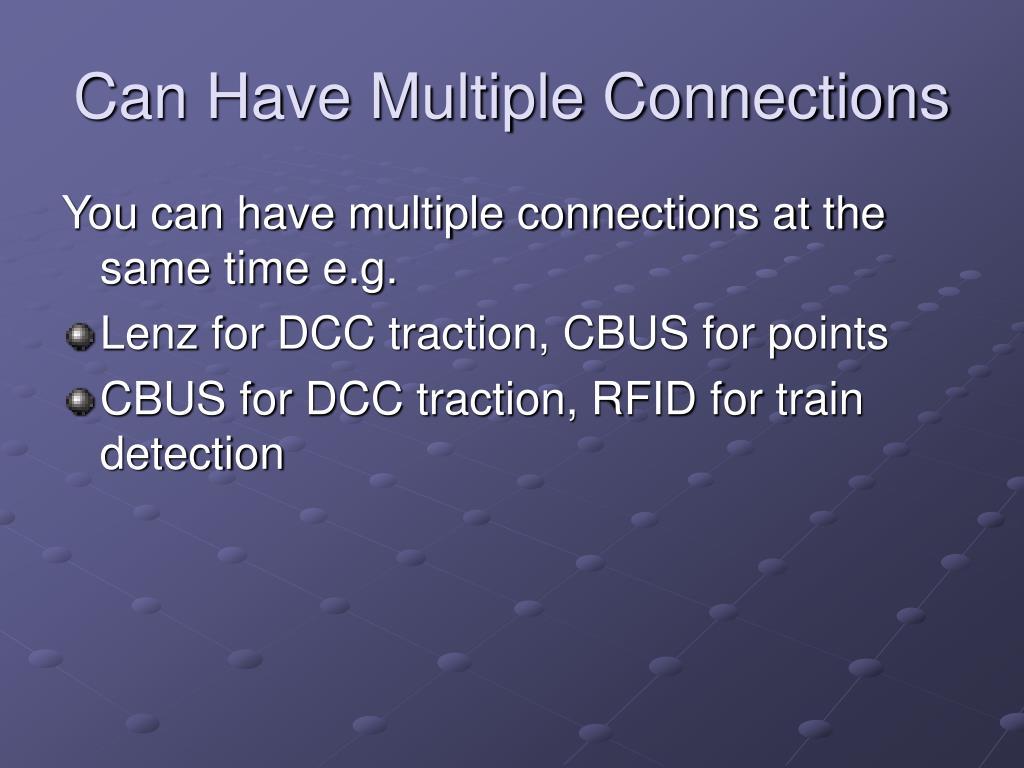 Can Have Multiple Connections

You can have multiple connections at the same time e.g.

Lenz for DCC traction, CBUS for points

CBUS for DCC traction, RFID for train detection